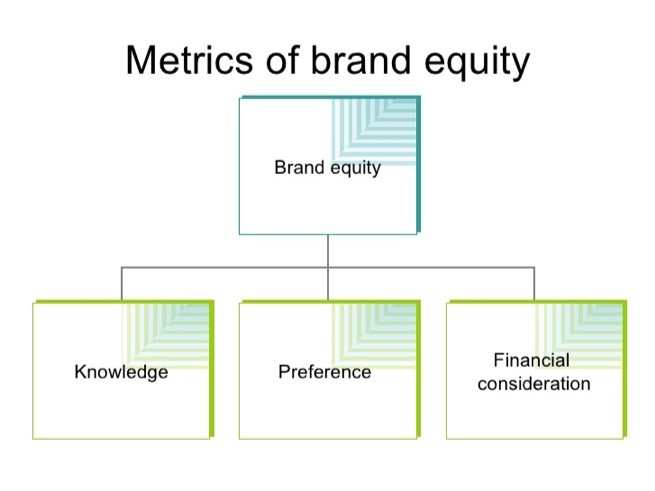 Metrics of brand equity

Brand equity

Knowledge

Preference

Financial consideration